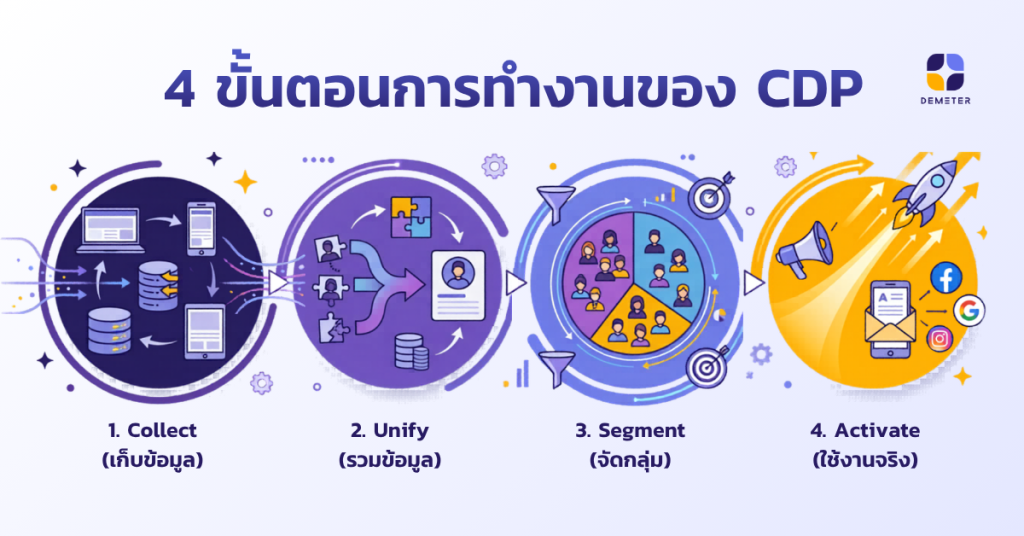 4 ขั้นตอนการทำงานของ CDP

DEMETER

1. Collect
(เก็บข้อมูล)

2. Unify
(รวมข้อมูล)

3. Segment
(จัดกลุ่ม)

4. Activate
(ใช้งานจริง)